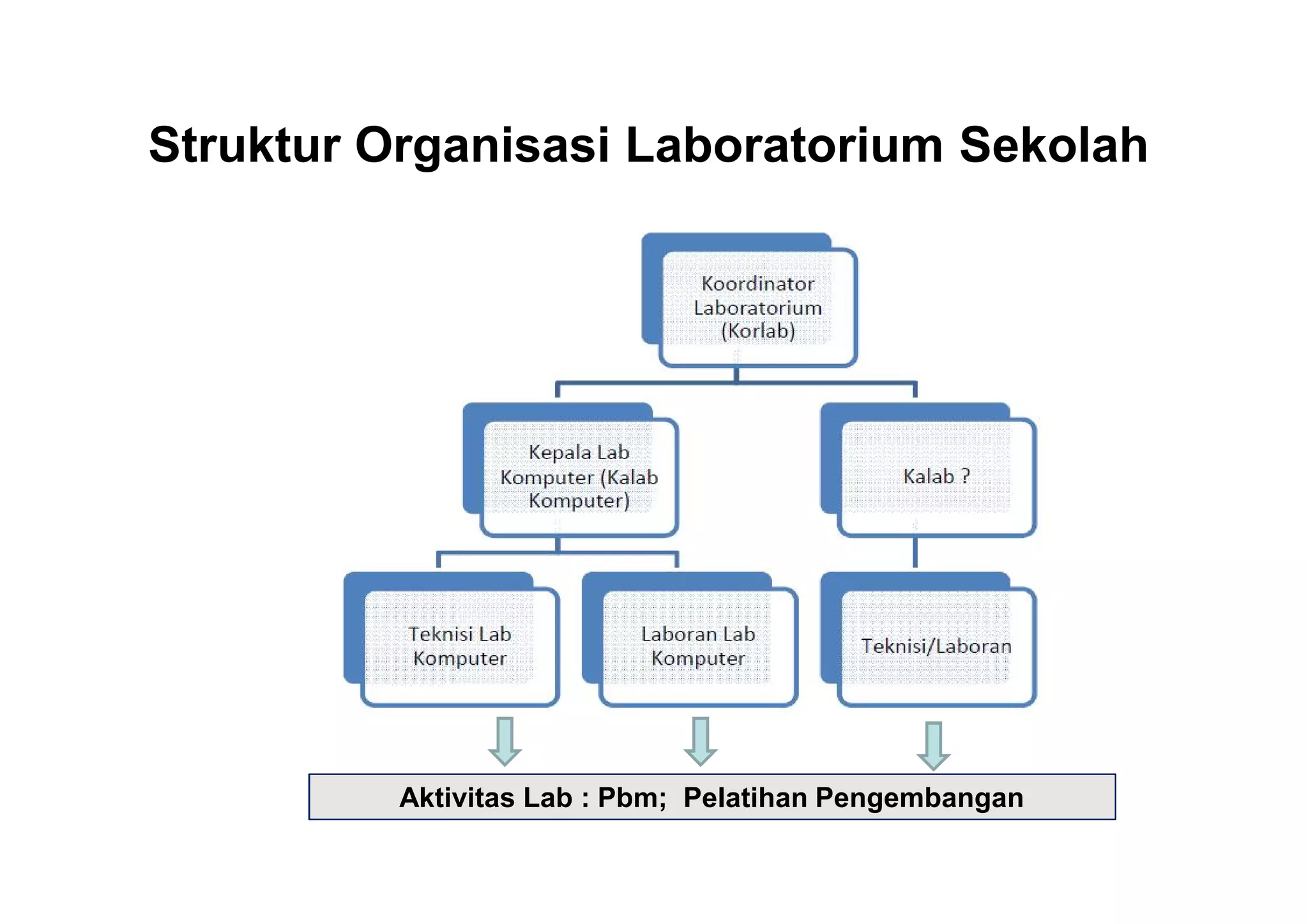 Struktur Organisasi Laboratorium Sekolah

Koordinator Laboratorium (Korlab)

Kepala Lab Komputer (Kalab Komputer)

Kalab ?

Teknisi Lab Komputer

Laboran Lab Komputer

Teknisi/Laboran

Aktivitas Lab : Pbm; Pelatihan Pengembangan